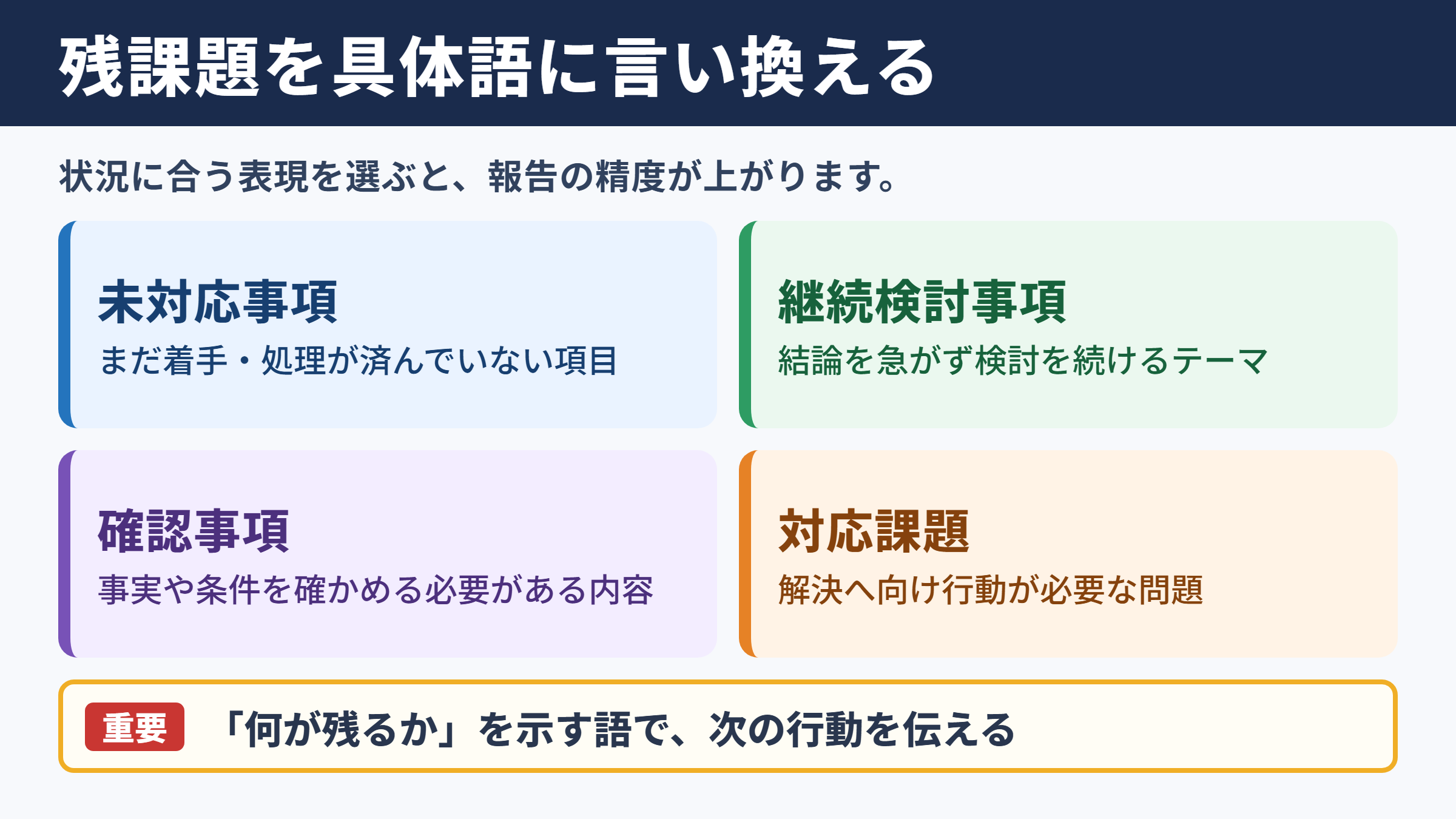 残課題を具体語に言い換える

状況に合う表現を選ぶと、報告の精度が上がります。

未対応事項
まだ着手・処理が済んでいない項目

継続検討事項
結論を急がず検討を続けるテーマ

確認事項
事実や条件を確かめる必要がある内容

対応課題
解決へ向け行動が必要な問題

重要 「何が残るか」を示す語で、次の行動を伝える